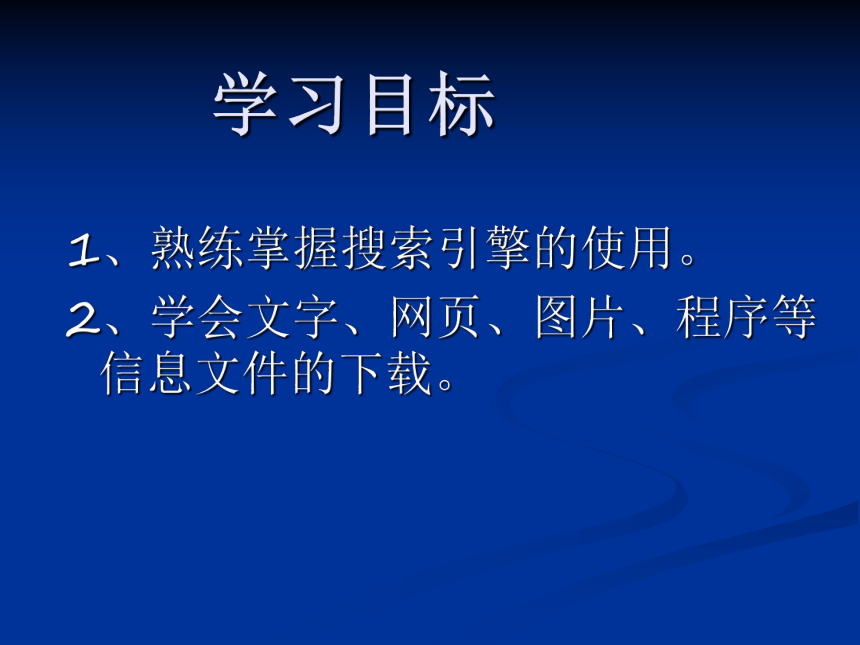 学习目标

1、熟练掌握搜索引擎的使用。

2、学会文字、网页、图片、程序等信息文件的下载。